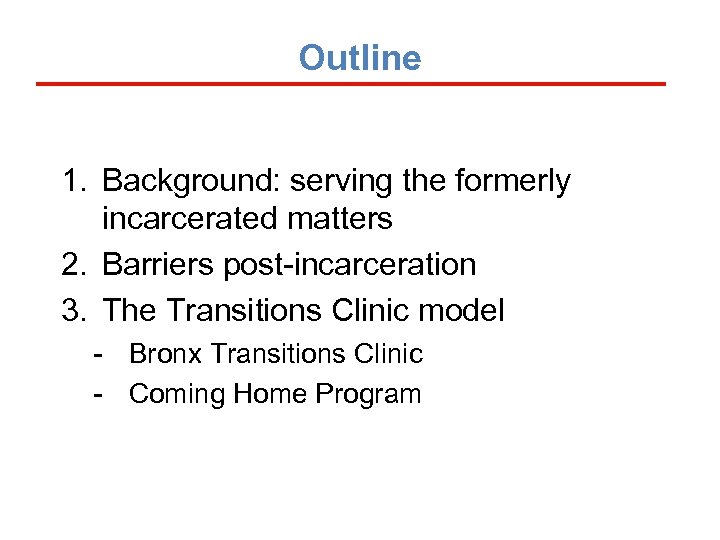 Outline

1. Background: serving the formerly incarcerated matters
2. Barriers post-incarceration
3. The Transitions Clinic model
- Bronx Transitions Clinic
- Coming Home Program